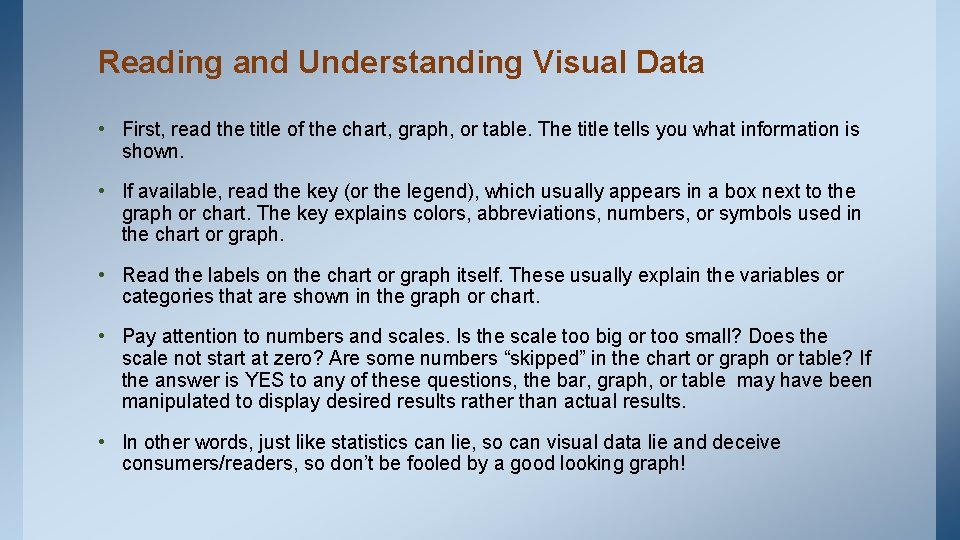 Reading and Understanding Visual Data

• First, read the title of the chart, graph, or table. The title tells you what information is shown.

• If available, read the key (or the legend), which usually appears in a box next to the graph or chart. The key explains colors, abbreviations, numbers, or symbols used in the chart or graph.

• Read the labels on the chart or graph itself. These usually explain the variables or categories that are shown in the graph or chart.

• Pay attention to numbers and scales. Is the scale too big or too small? Does the scale not start at zero? Are some numbers “skipped” in the chart or graph or table? If the answer is YES to any of these questions, the bar, graph, or table may have been manipulated to display desired results rather than actual results.

• In other words, just like statistics can lie, so can visual data lie and deceive consumers/readers, so don’t be fooled by a good looking graph!